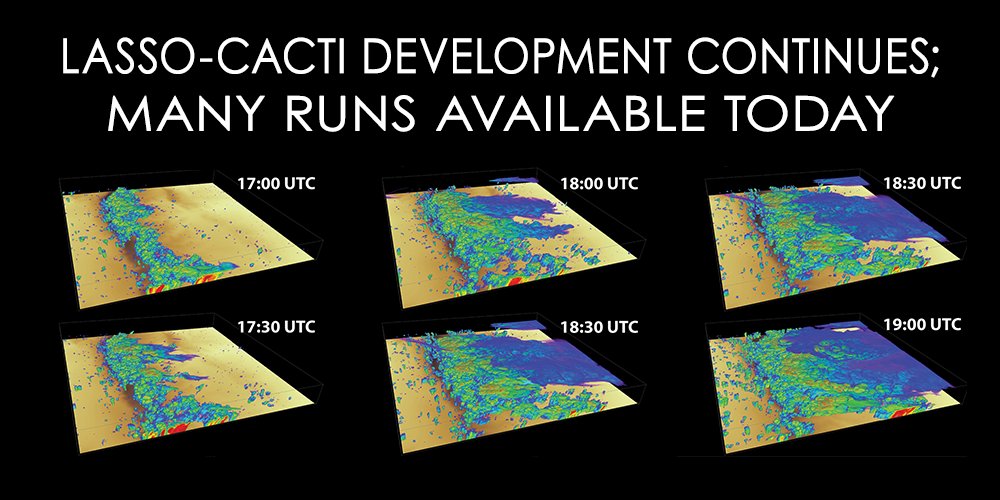 LASSO-CACTI DEVELOPMENT CONTINUES; MANY RUNS AVAILABLE TODAY

17:00 UTC

18:00 UTC

18:30 UTC

17:30 UTC

18:30 UTC

19:00 UTC